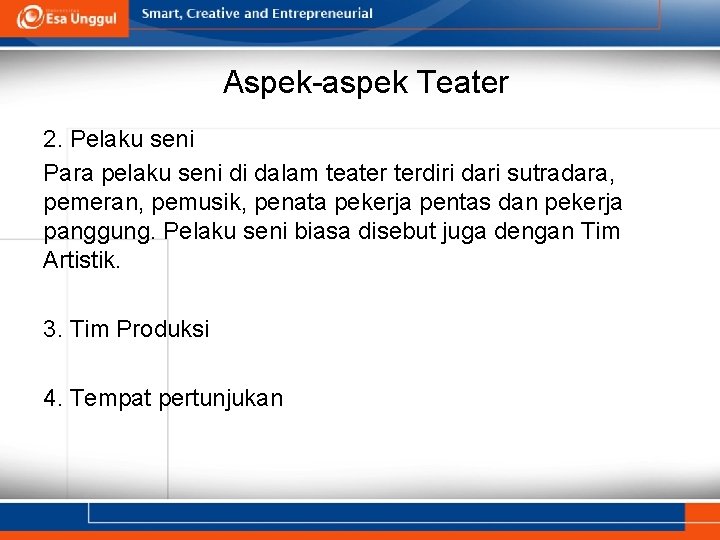 Esa Unggul

Smart, Creative and Entrepreneurial

Aspek-aspek Teater

2. Pelaku seni

Para pelaku seni di dalam teater terdiri dari sutradara, pemeran, pemusik, penata pekerja pentas dan pekerja panggung. Pelaku seni biasa disebut juga dengan Tim Artistik.

3. Tim Produksi

4. Tempat pertunjukan